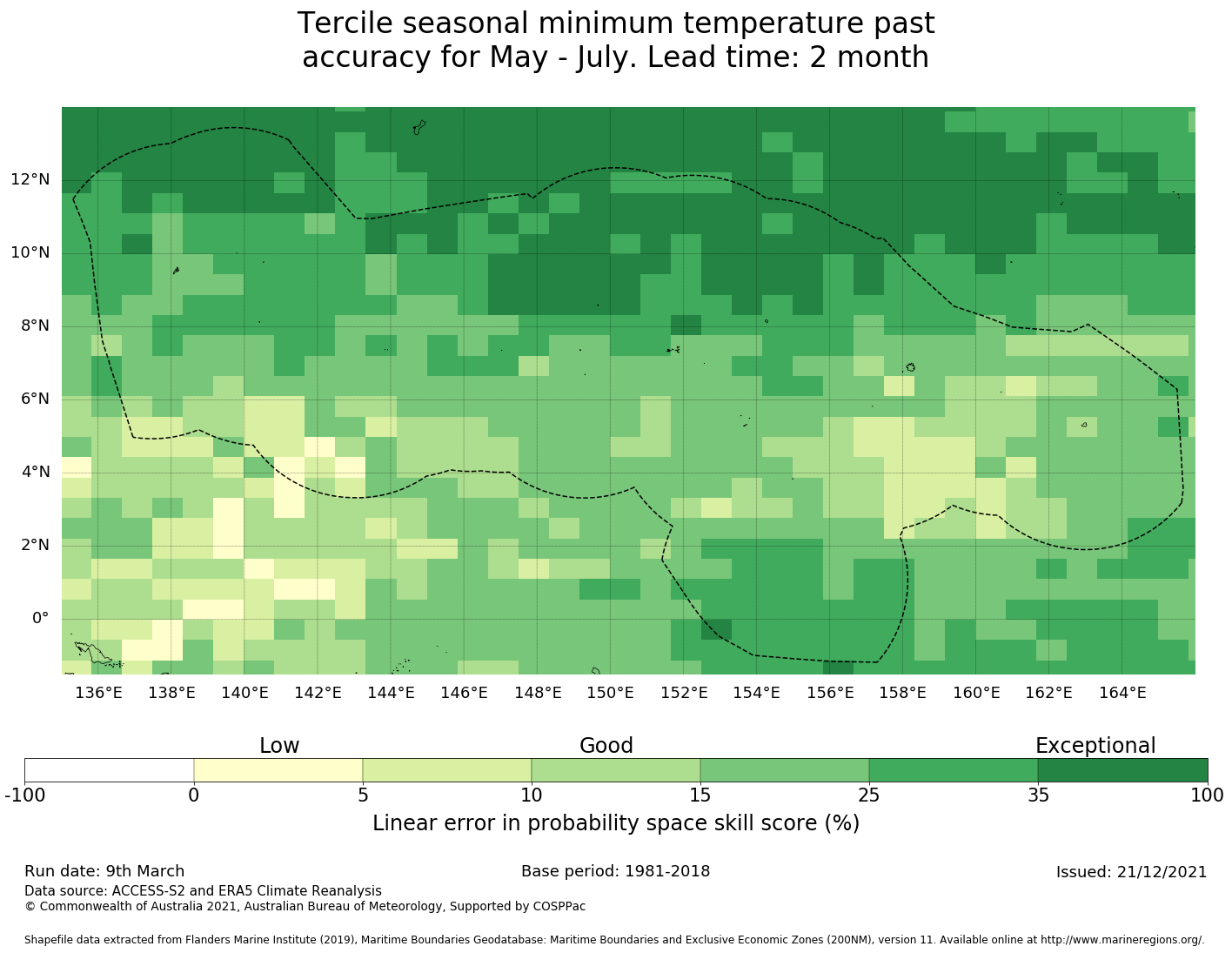 Tercile seasonal minimum temperature past accuracy for May - July. Lead time: 2 month

12°N
10°N
8°N
6°N
4°N
2°N
0°

136°E 138°E 140°E 142°E 144°E 146°E 148°E 150°E 152°E 154°E 156°E 158°E 160°E 162°E 164°E

Low Good Exceptional

-100 0 5 10 15 25 35 100

Linear error in probability space skill score (%)

Run date: 9th March
Base period: 1981-2018
Issued: 21/12/2021
Data source: ACCESS-S2 and ERA5 Climate Reanalysis
© Commonwealth of Australia 2021, Australian Bureau of Meteorology, Supported by COSPPac

Shapefile data extracted from Flanders Marine Institute (2019), Maritime Boundaries Geodatabase: Maritime Boundaries and Exclusive Economic Zones (200NM), version 11. Available online at http://www.marineregions.org/.